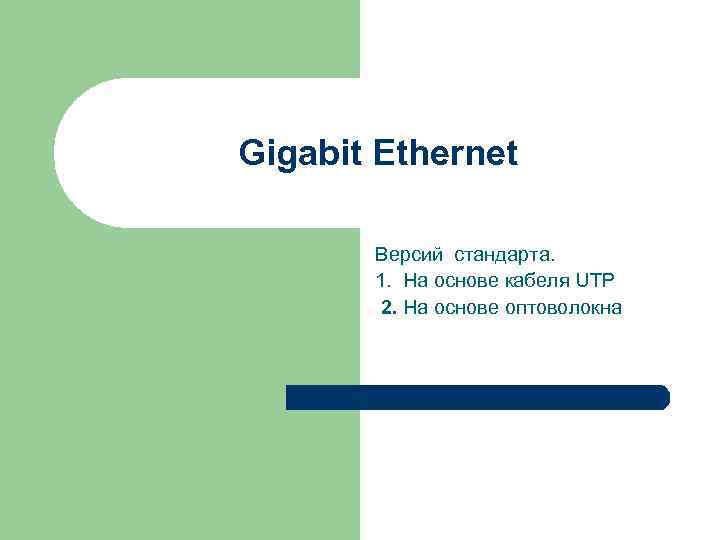 Gigabit Ethernet

Версий стандарта.
1. На основе кабеля UTP
2. На основе оптоволокна